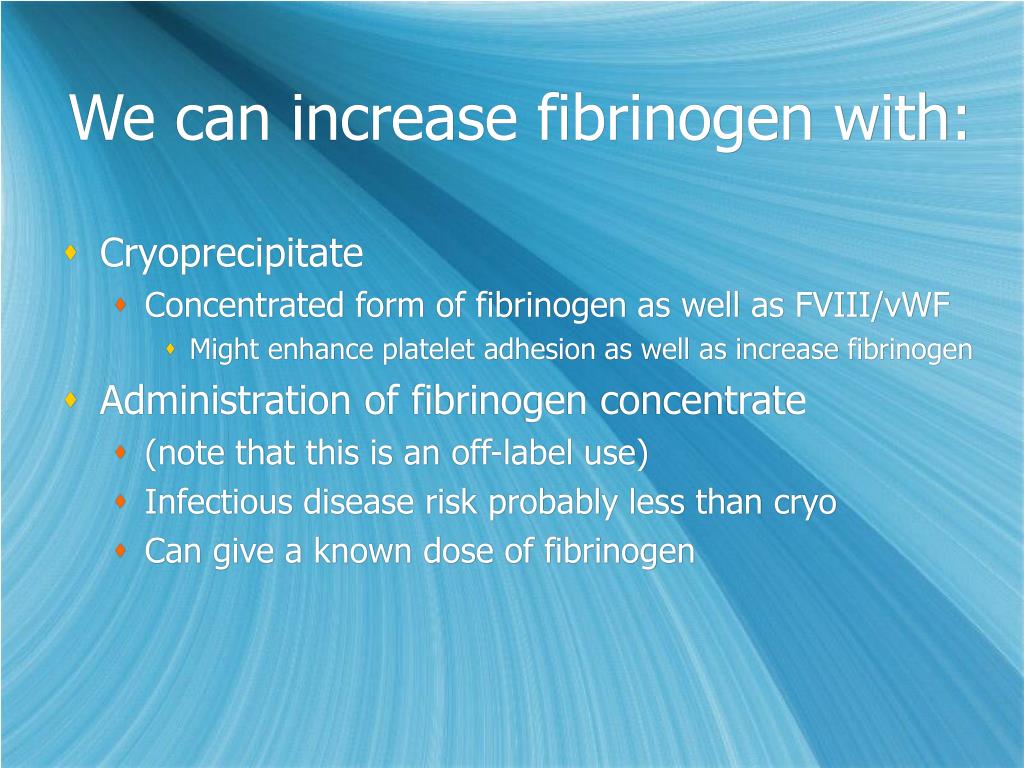 We can increase fibrinogen with:

• Cryoprecipitate
• Concentrated form of fibrinogen as well as FVIII/vWF
• Might enhance platelet adhesion as well as increase fibrinogen
• Administration of fibrinogen concentrate
• (note that this is an off-label use)
• Infectious disease risk probably less than cryo
• Can give a known dose of fibrinogen